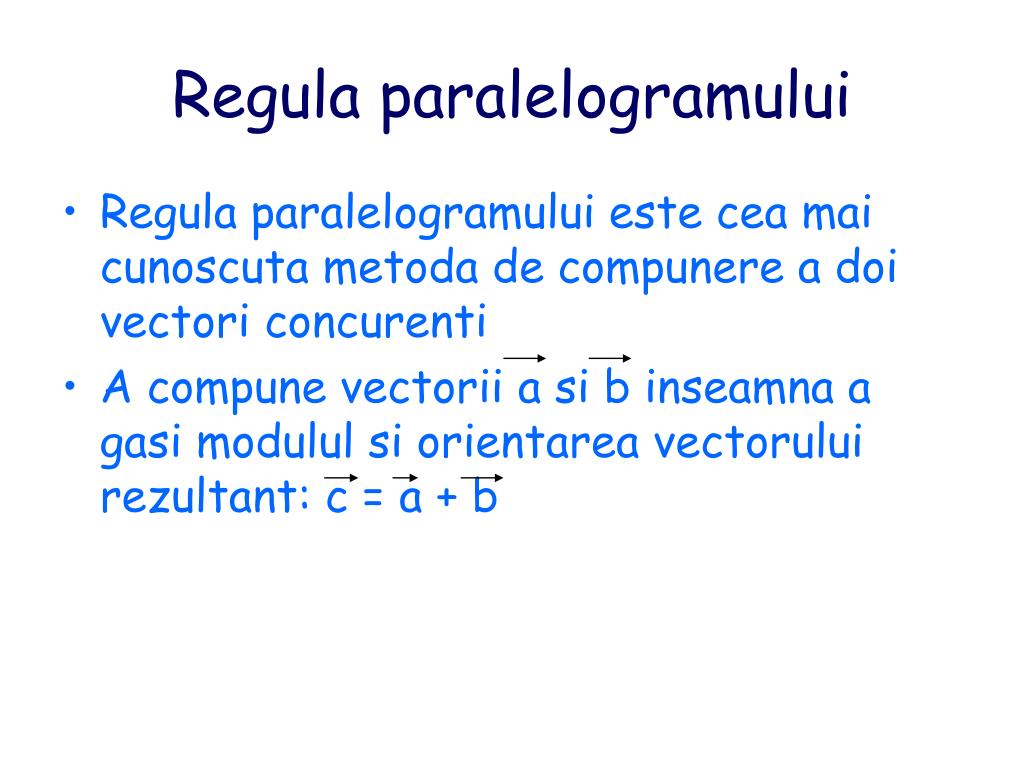 Regula paralelogramului

• Regula paralelogramului este cea mai cunoscuta metoda de compunere a doi vectori concurenti
• A compune vectorii $\vec{a}$ si $\vec{b}$ inseamna a gasi modulul si orientarea vectorului rezultant: $\vec{c} = \vec{a} + \vec{b}$